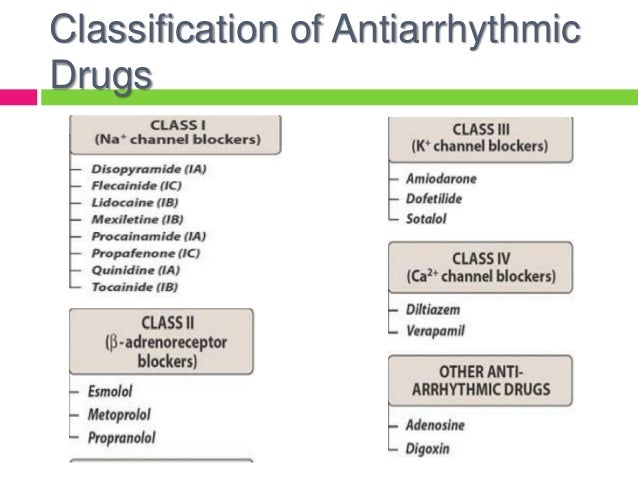 Classification of Antiarrhythmic Drugs

CLASS I
($Na^+$ channel blockers)

Disopyramide (IA)
Flecainide (IC)
Lidocaine (IB)
Mexiletine (IB)
Procainamide (IA)
Propafenone (IC)
Quinidine (IA)
Tocainide (IB)

CLASS II
($\beta$-adrenoreceptor blockers)

Esmolol
Metoprolol
Propranolol

CLASS III
($K^+$ channel blockers)

Amiodarone
Dofetilide
Sotalol

CLASS IV
($Ca^{2+}$ channel blockers)

Diltiazem
Verapamil

OTHER ANTI-ARRHYTHMIC DRUGS

Adenosine
Digoxin